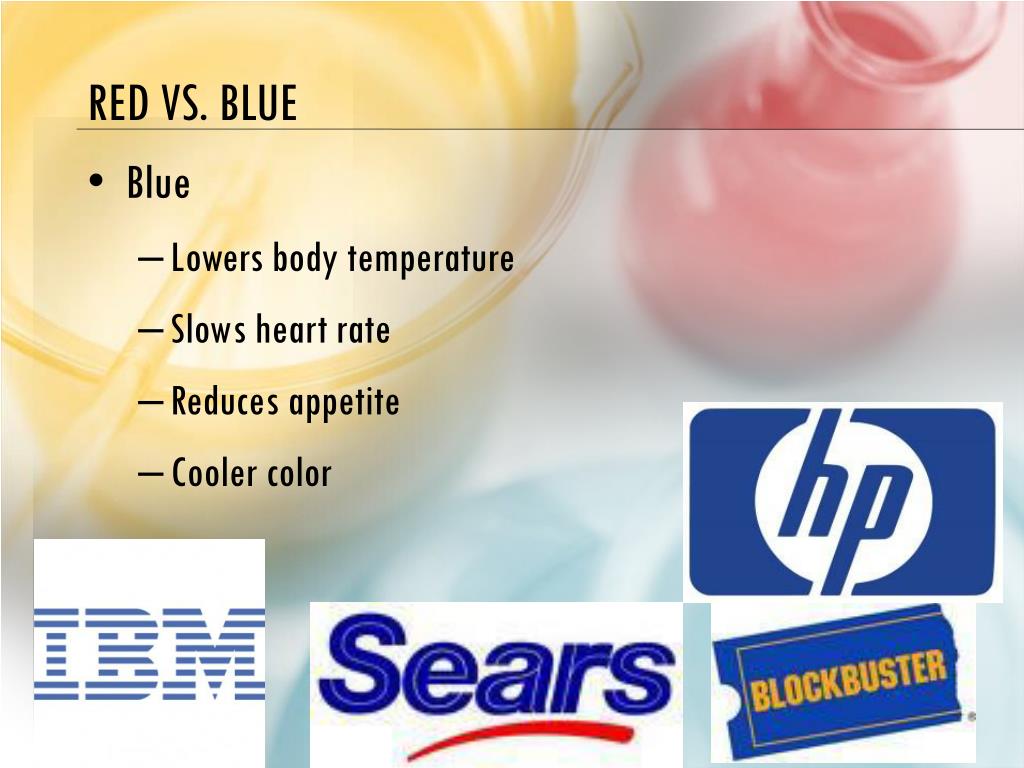 RED VS. BLUE

• Blue
– Lowers body temperature
– Slows heart rate
– Reduces appetite
– Cooler color

hp

IBM

Sears

BLOCKBUSTER